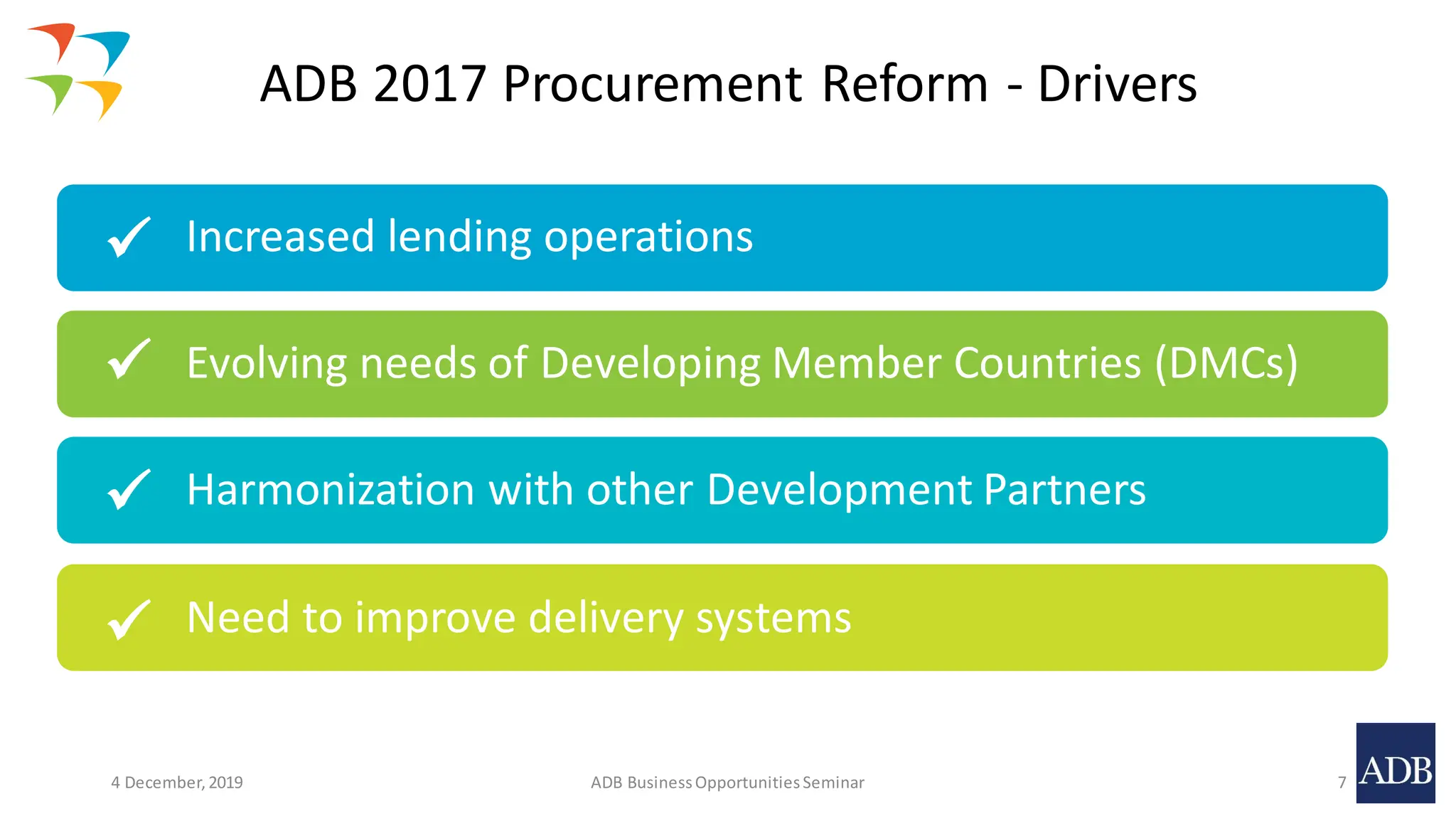 ADB 2017 Procurement Reform - Drivers

✓ Increased lending operations

✓ Evolving needs of Developing Member Countries (DMCs)

✓ Harmonization with other Development Partners

✓ Need to improve delivery systems

4 December, 2019

ADB Business Opportunities Seminar

7

ADB